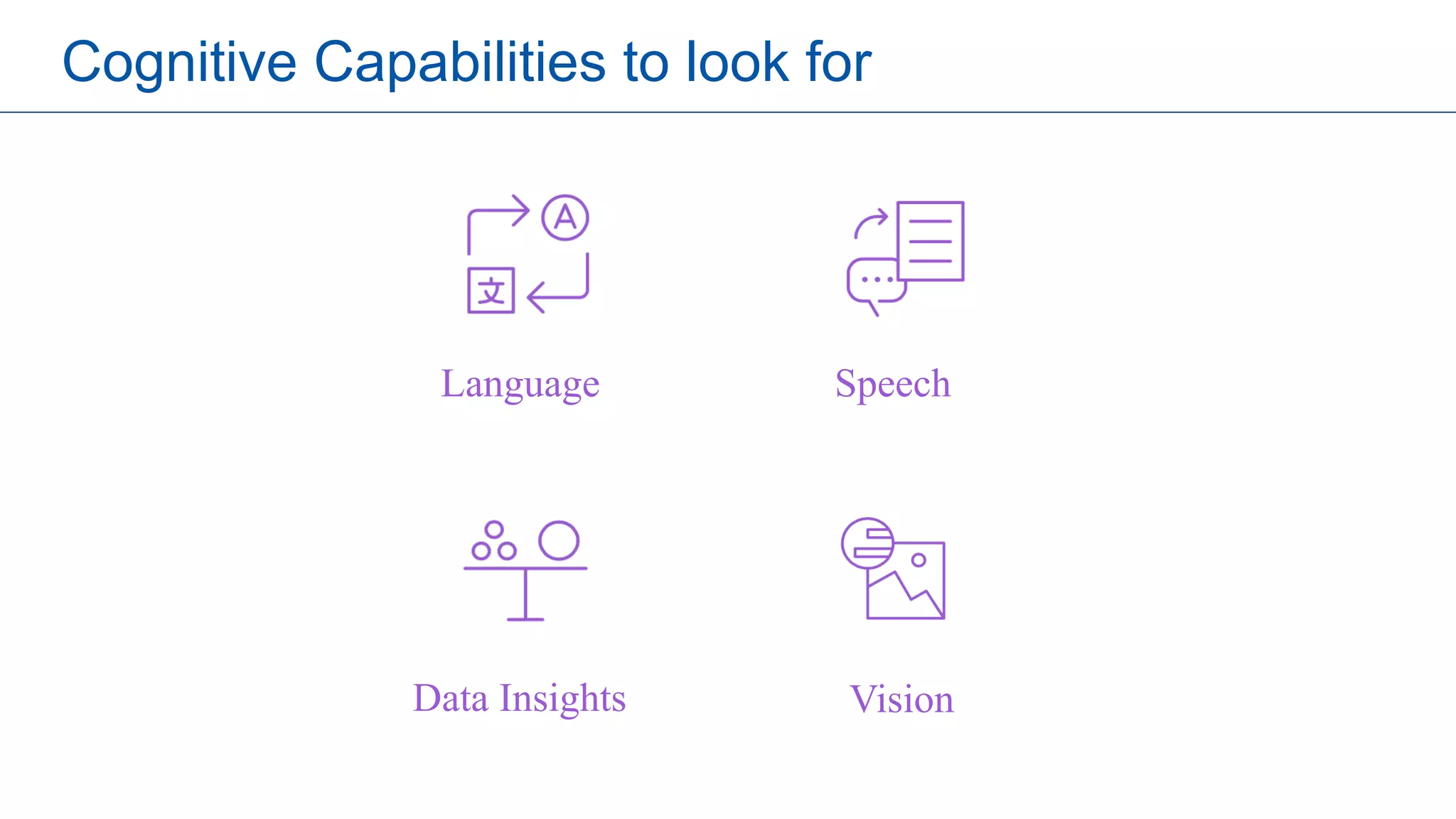 Cognitive Capabilities to look for

A
文

Language

Speech

Data Insights

Vision